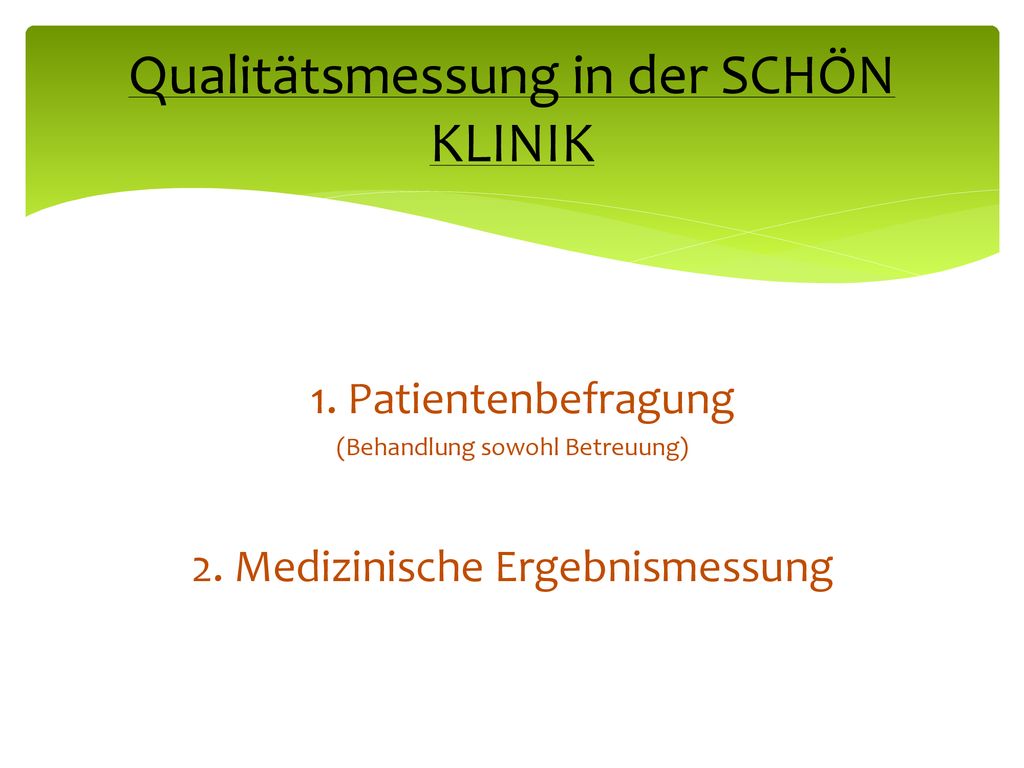 Qualitätsmessung in der SCHÖN KLINIK

1. Patientenbefragung
(Behandlung sowohl Betreuung)

2. Medizinische Ergebnismessung